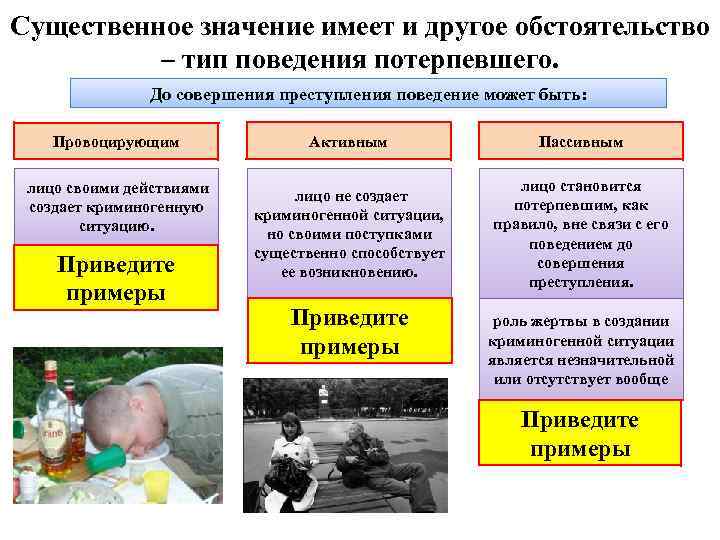 Существенное значение имеет и другое обстоятельство – тип поведения потерпевшего.

До совершения преступления поведение может быть:

Провоцирующим

лицо своими действиями создает криминогенную ситуацию.

Приведите примеры

Активным

лицо не создает криминогенной ситуации, но своими поступками существенно способствует ее возникновению.

Приведите примеры

Пассивным

лицо становится потерпевшим, как правило, вне связи с его поведением до совершения преступления.

роль жертвы в создании криминогенной ситуации является незначительной или отсутствует вообще

Приведите примеры